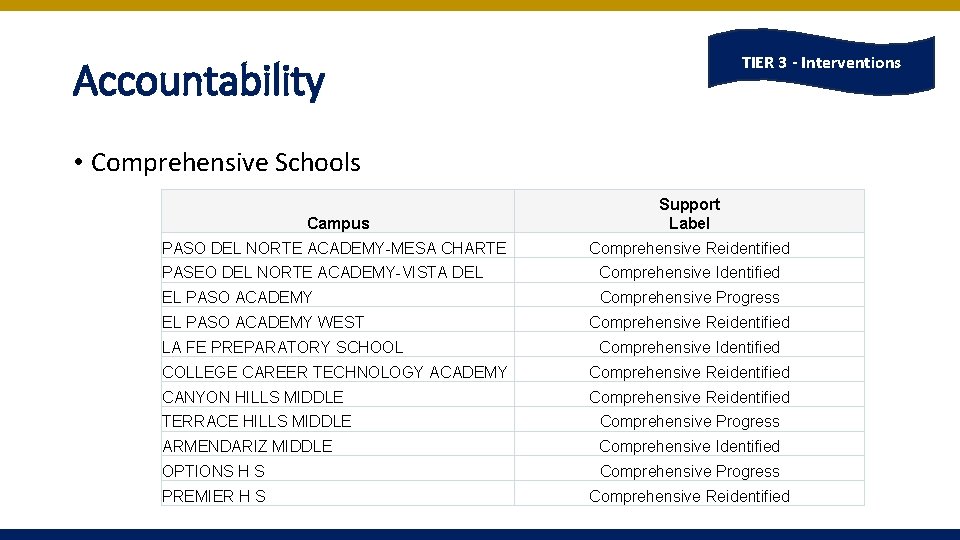 Accountability

TIER 3 - Interventions

• Comprehensive Schools

| Campus | Support Label |
|---|---|
| PASO DEL NORTE ACADEMY-MESA CHARTE | Comprehensive Reidentified |
| PASEO DEL NORTE ACADEMY-VISTA DEL | Comprehensive Identified |
| EL PASO ACADEMY | Comprehensive Progress |
| EL PASO ACADEMY WEST | Comprehensive Reidentified |
| LA FE PREPARATORY SCHOOL | Comprehensive Identified |
| COLLEGE CAREER TECHNOLOGY ACADEMY | Comprehensive Reidentified |
| CANYON HILLS MIDDLE | Comprehensive Reidentified |
| TERRACE HILLS MIDDLE | Comprehensive Progress |
| ARMENDARIZ MIDDLE | Comprehensive Identified |
| OPTIONS H S | Comprehensive Progress |
| PREMIER H S | Comprehensive Reidentified |